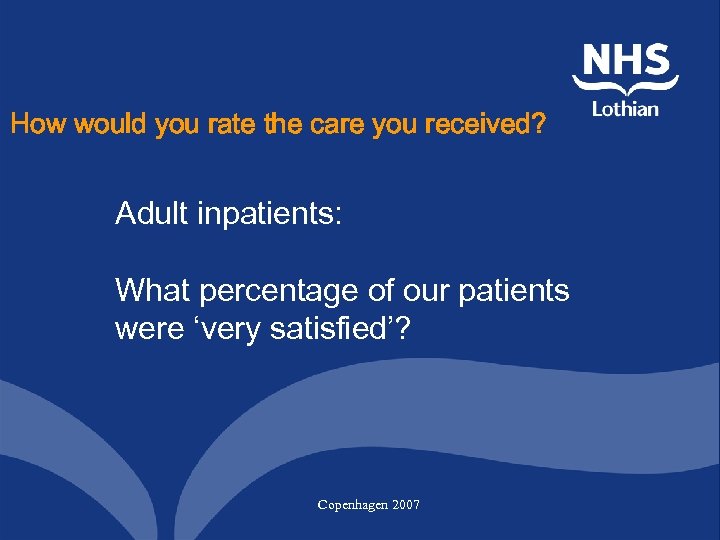 NHS
Lothian

How would you rate the care you received?

Adult inpatients:

What percentage of our patients were ‘very satisfied’?

Copenhagen 2007